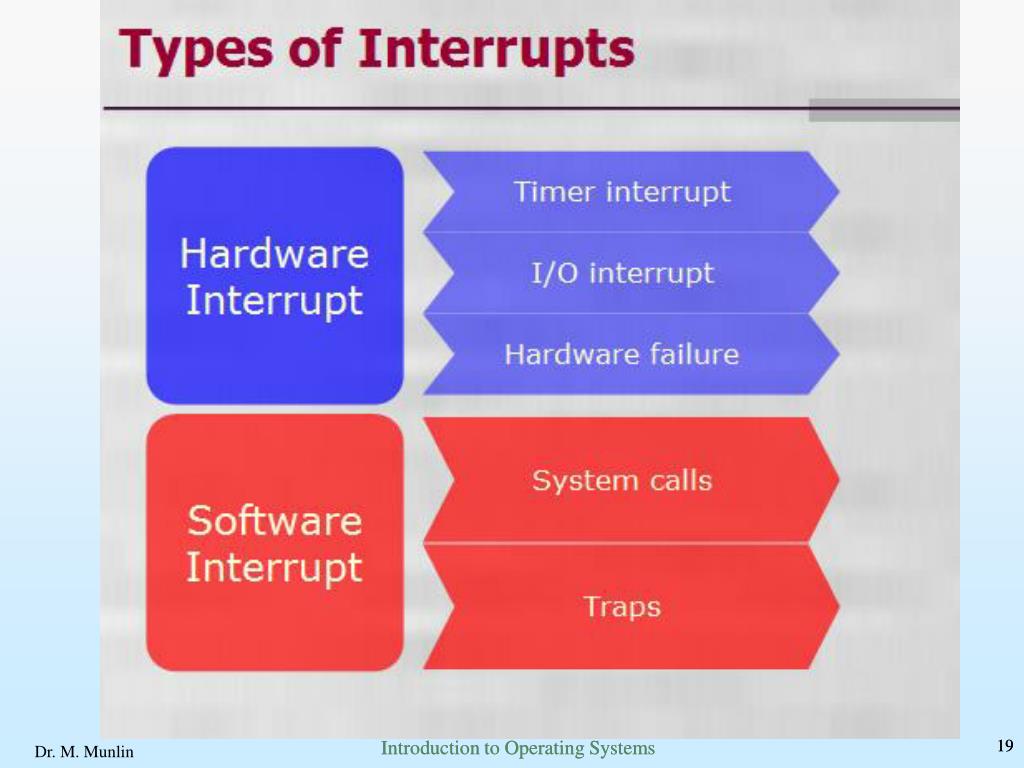 Types of Interrupts

Hardware Interrupt

Timer interrupt

I/O interrupt

Hardware failure

Software Interrupt

System calls

Traps

Dr. M. Munlin

Introduction to Operating Systems

19